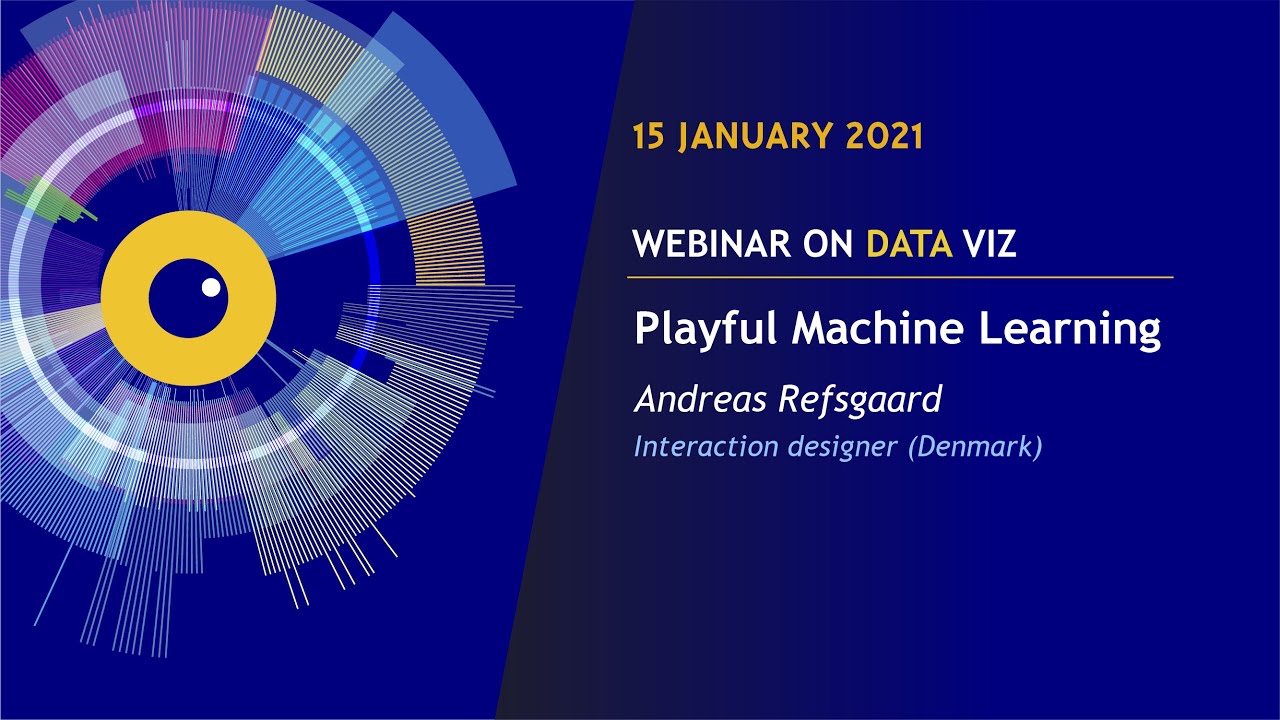 15 JANUARY 2021

WEBINAR ON DATA VIZ

Playful Machine Learning

Andreas Refsgaard

Interaction designer (Denmark)